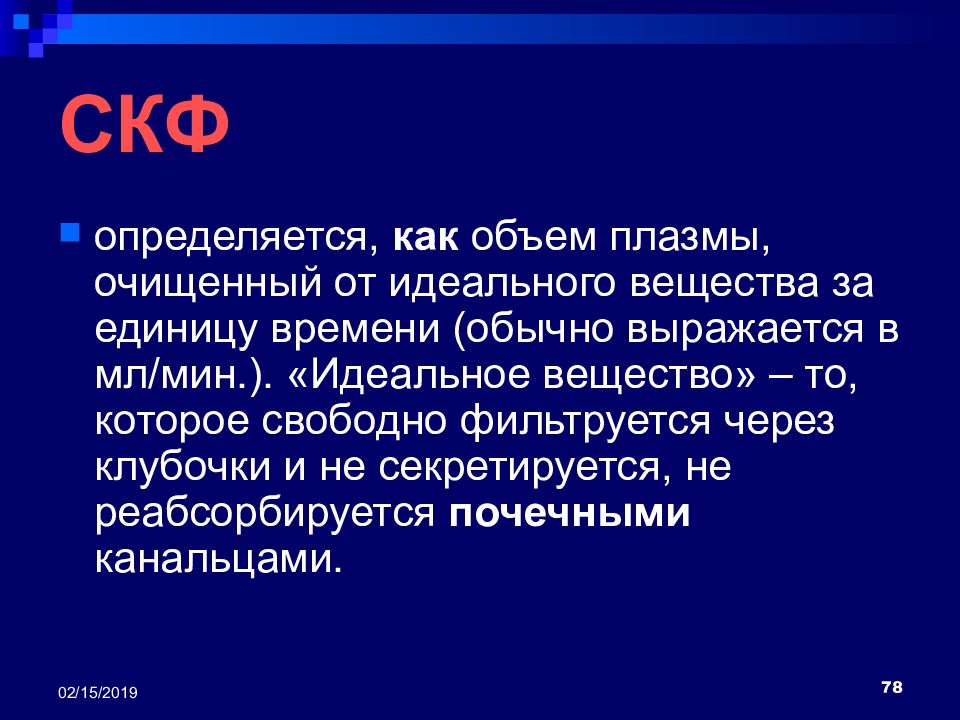 СКФ

определяется, как объем плазмы, очищенный от идеального вещества за единицу времени (обычно выражается в мл/мин.). «Идеальное вещество» – то, которое свободно фильтруется через клубочки и не секретируется, не реабсорбируется почечными канальцами.

02/15/2019

78